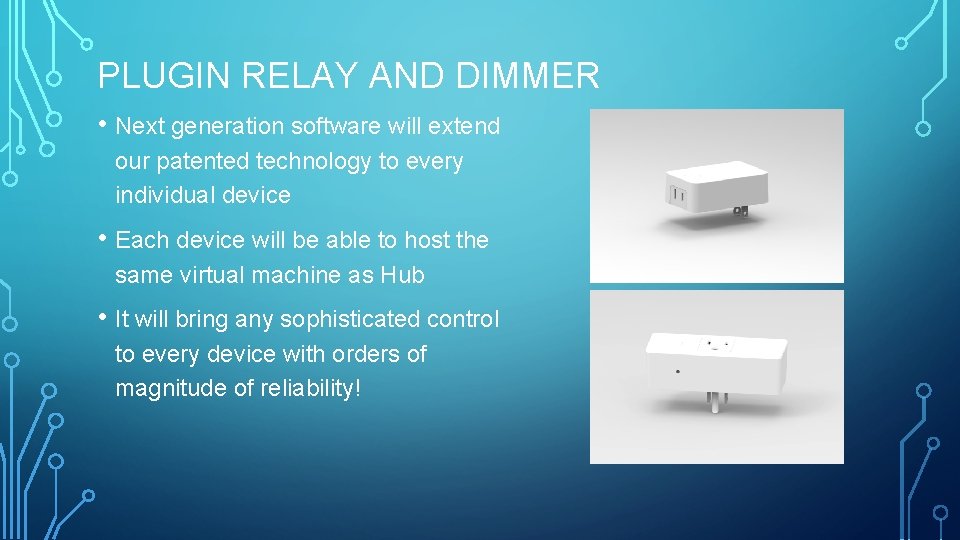 PLUGIN RELAY AND DIMMER

• Next generation software will extend our patented technology to every individual device

• Each device will be able to host the same virtual machine as Hub

• It will bring any sophisticated control to every device with orders of magnitude of reliability!